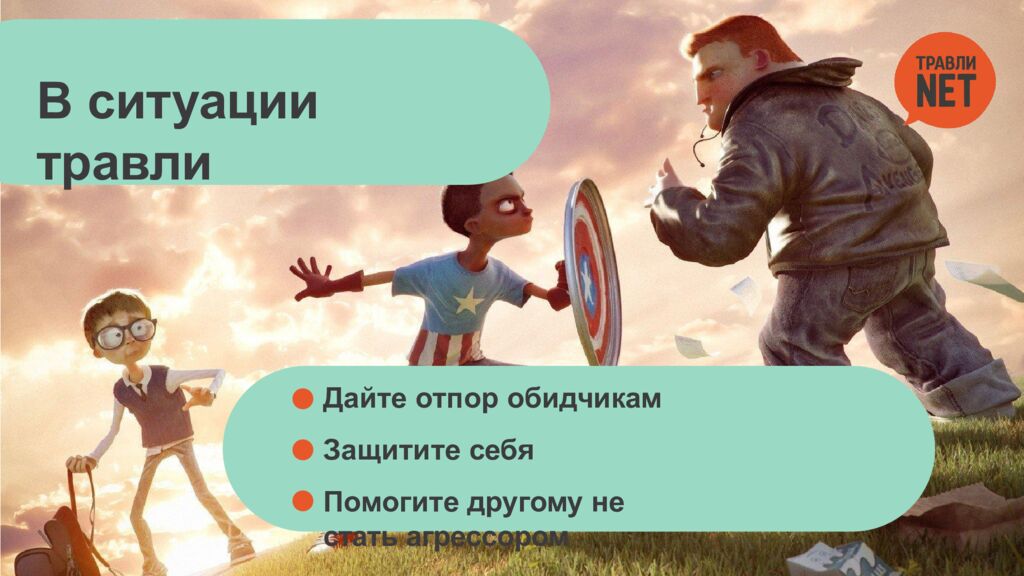 В ситуации травли

ТРАВЛИ NET

Дайте отпор обидчикам

Защитите себя

Помогите другому не стать агрессором